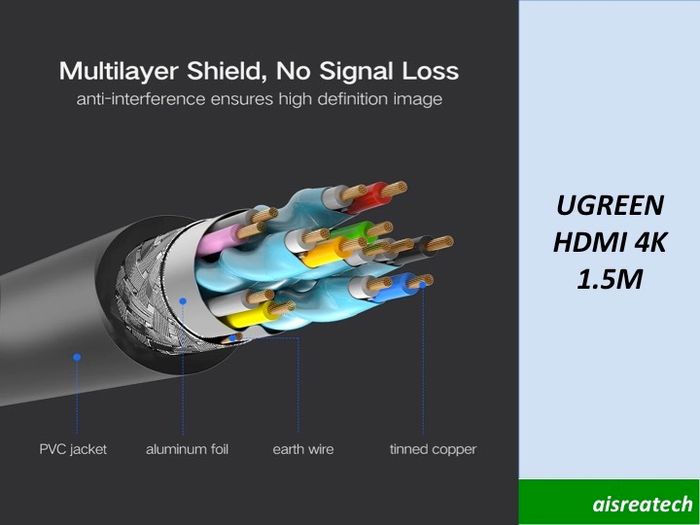 Multilayer Shield, No Signal Loss
anti-interference ensures high definition image

PVC jacket
aluminum foil
earth wire
tinned copper

UGREEN
HDMI 4K
1.5M

aisreatech